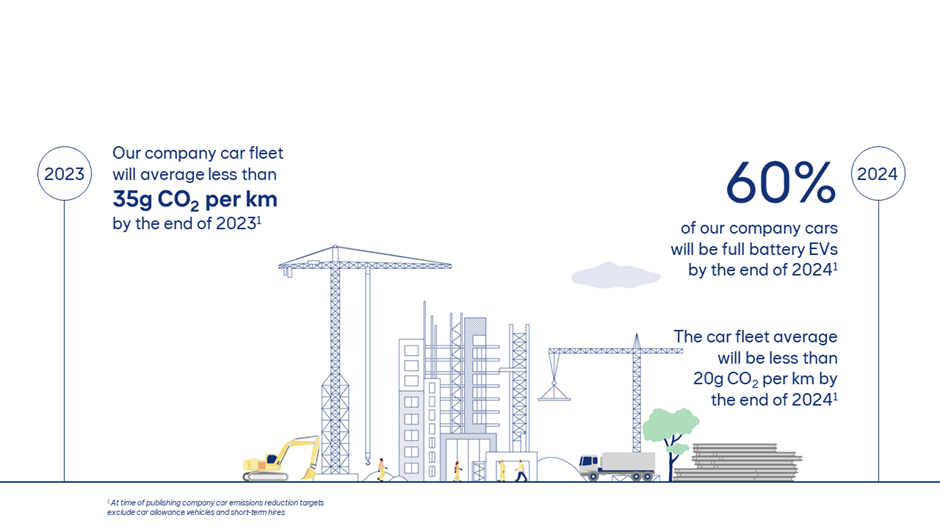 2023

Our company car fleet will average less than **35g $CO_2$ per km** by the end of 2023$^1$

2024

60%

of our company cars will be full battery EVs by the end of 2024$^1$

The car fleet average will be less than 20g $CO_2$ per km by the end of 2024$^1$

$^1$ At time of publishing company car emissions reduction targets exclude car allowance vehicles and short-term hires